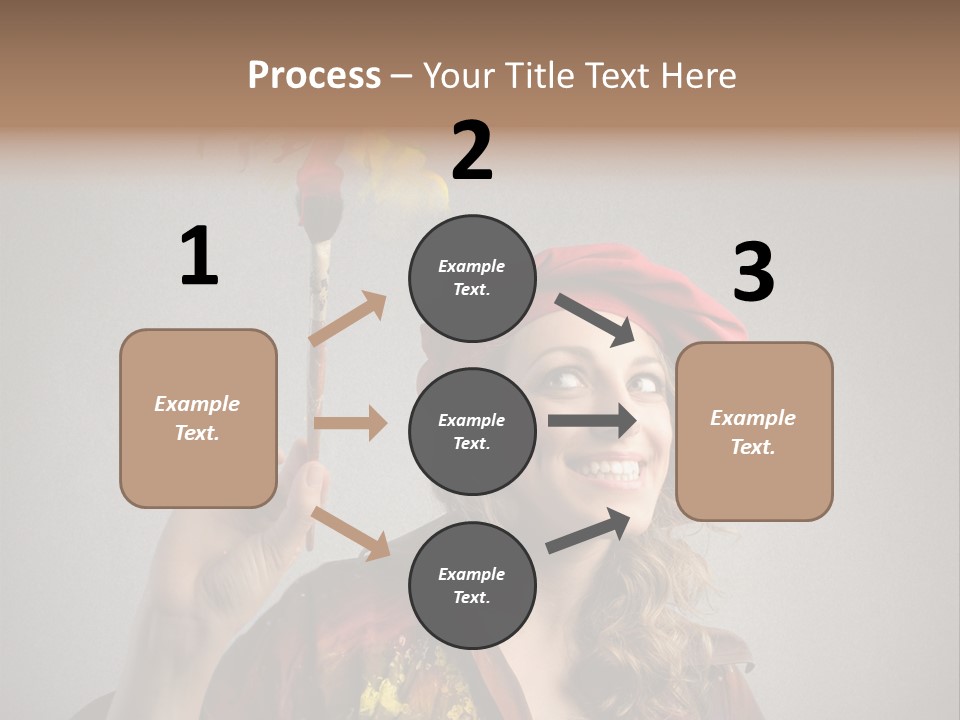 Process – Your Title Text Here

1

Example Text.

2

Example Text.

Example Text.

Example Text.

3

Example Text.